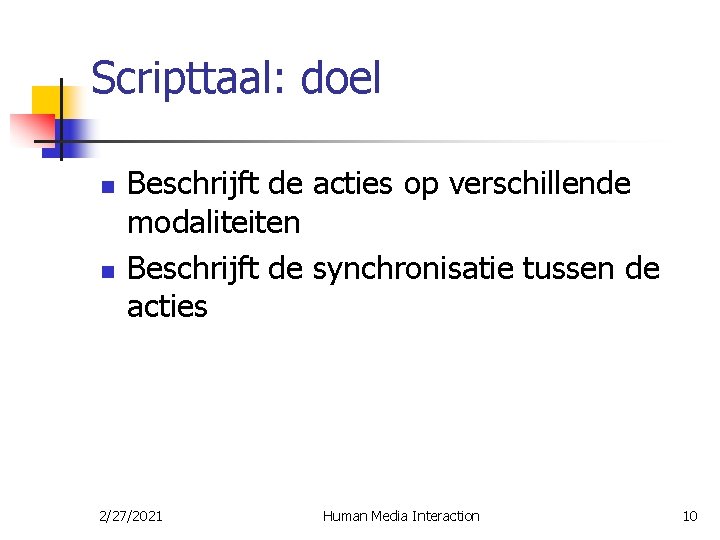 Scripttaal: doel

- Beschrijft de acties op verschillende modaliteiten
- Beschrijft de synchronisatie tussen de acties

2/27/2021 Human Media Interaction 10